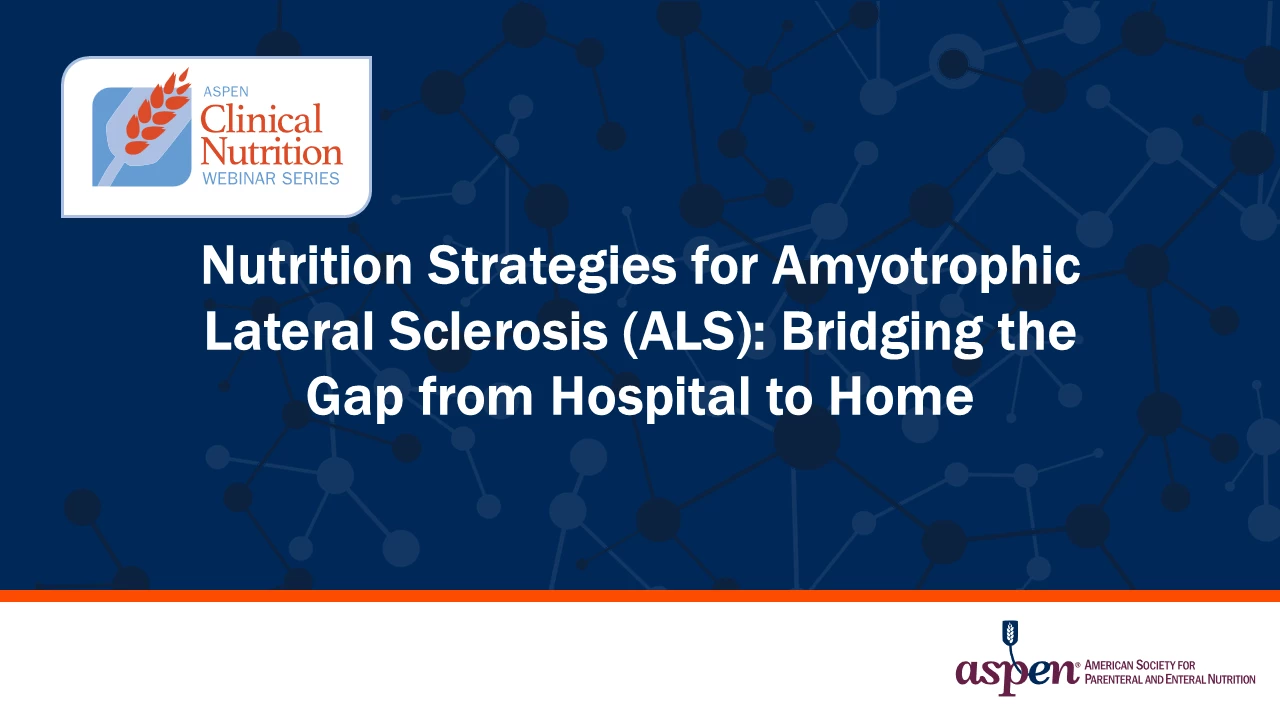 ASPEN
Clinical Nutrition
WEBINAR SERIES

Nutrition Strategies for Amyotrophic Lateral Sclerosis (ALS): Bridging the Gap from Hospital to Home

aspen® AMERICAN SOCIETY FOR PARENTERAL AND ENTERAL NUTRITION